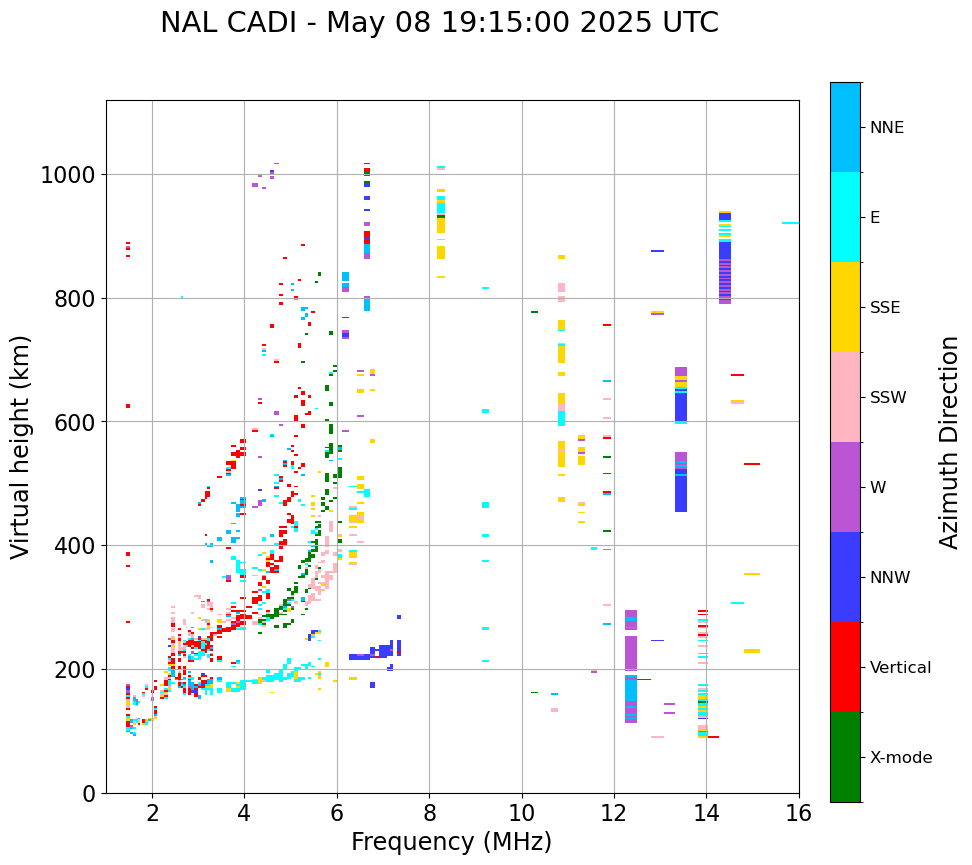 NAL CADI - May 08 19:15:00 2025 UTC

Virtual height (km)

1000
800
600
400
200
0

2
4
6
8
10
12
14
16

Frequency (MHz)

NNE
E
SSE
SSW
W
NNW
Vertical
X-mode

Azimuth Direction